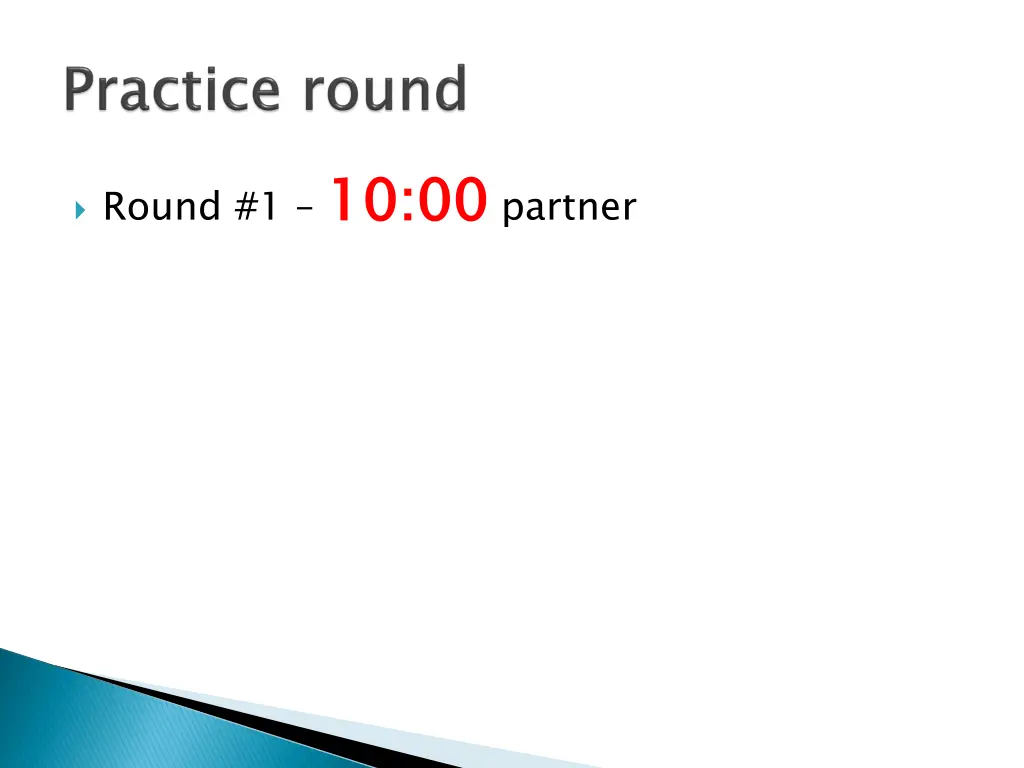 Practice round

Round #1 – 10:00 partner